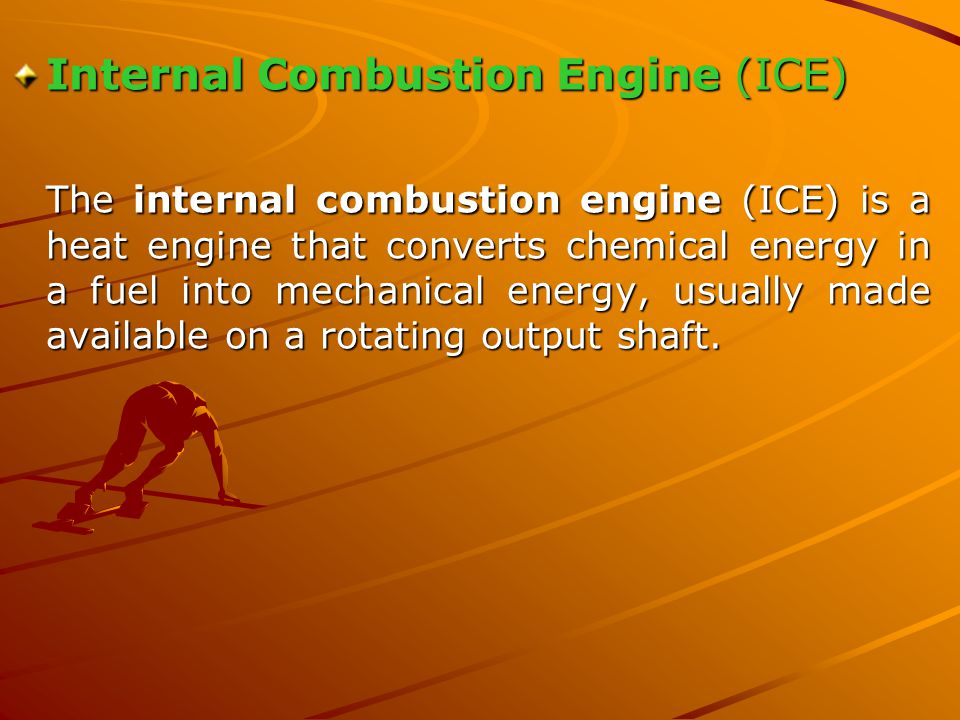 Internal Combustion Engine (ICE)

The internal combustion engine (ICE) is a heat engine that converts chemical energy in a fuel into mechanical energy, usually made available on a rotating output shaft.